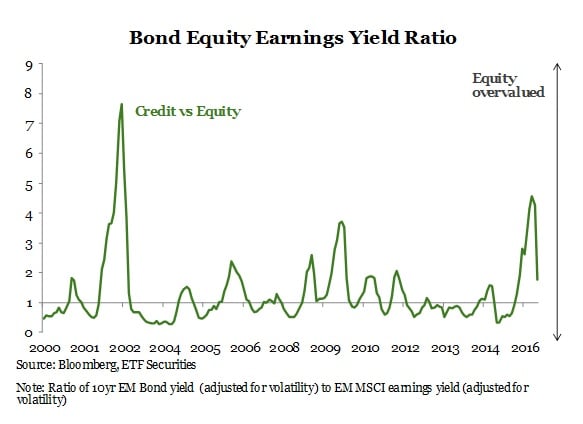 Bond Equity Earnings Yield Ratio

9
8
7
6
5
4
3
2
1
0

Credit vs Equity

Equity overvalued

2000 2001 2002 2004 2005 2006 2008 2009 2010 2012 2013 2014 2016

Source: Bloomberg, ETF Securities

Note: Ratio of 10yr EM Bond yield (adjusted for volatility) to EM MSCI earnings yield (adjusted for volatility)